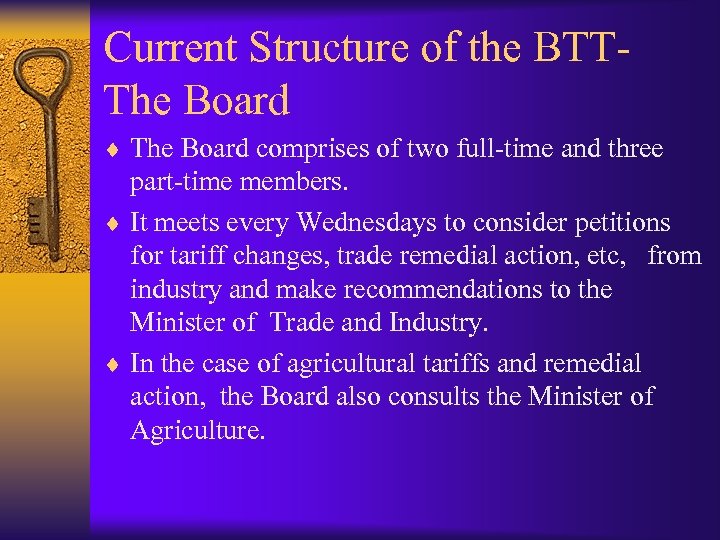 Current Structure of the BTT- The Board

♦ The Board comprises of two full-time and three part-time members.

♦ It meets every Wednesdays to consider petitions for tariff changes, trade remedial action, etc, from industry and make recommendations to the Minister of Trade and Industry.

♦ In the case of agricultural tariffs and remedial action, the Board also consults the Minister of Agriculture.